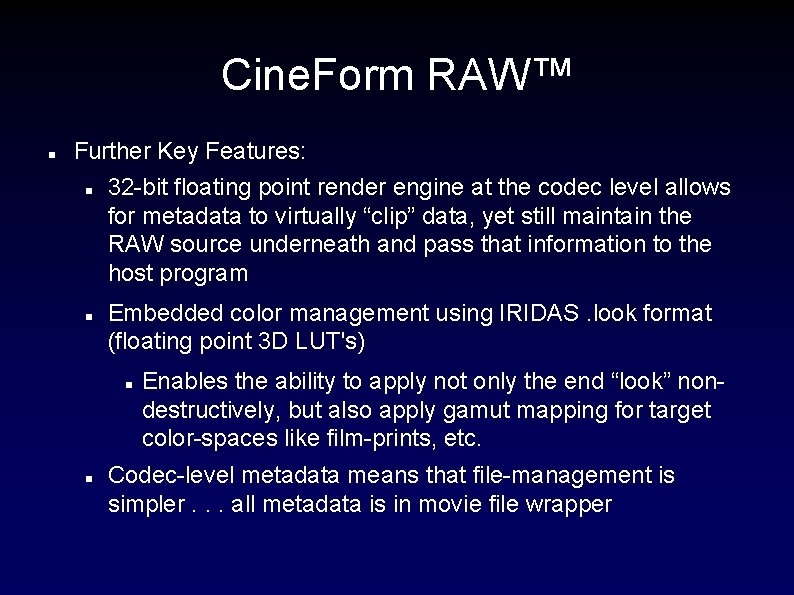 CineForm RAW™

▪ Further Key Features:

▪ 32-bit floating point render engine at the codec level allows for metadata to virtually “clip” data, yet still maintain the RAW source underneath and pass that information to the host program

▪ Embedded color management using IRIDAS .look format (floating point 3D LUT's)

▪ Enables the ability to apply not only the end “look” non-destructively, but also apply gamut mapping for target color-spaces like film-prints, etc.

▪ Codec-level metadata means that file-management is simpler . . . all metadata is in movie file wrapper